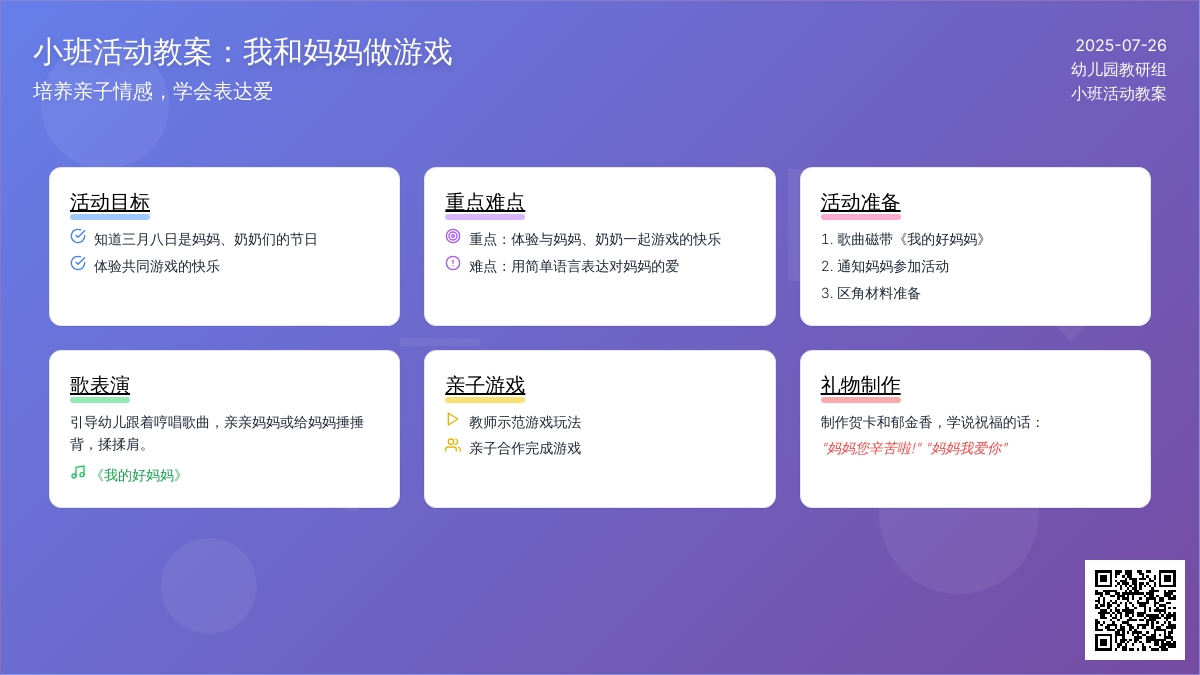 小班活动教案：我和妈妈做游戏

培养亲子情感，学会表达爱

2025-07-26
幼儿园教研组
小班活动教案

活动目标

知道三月八日是妈妈、奶奶们的节日

体验共同游戏的快乐

重点难点

重点：体验与妈妈、奶奶一起游戏的快乐

难点：用简单语言表达对妈妈的爱

活动准备

1. 歌曲磁带《我的好妈妈》
2. 通知妈妈参加活动
3. 区角材料准备

歌表演

引导幼儿跟着哼唱歌曲，亲亲妈妈或给妈妈捶捶背，揉揉肩。

《我的好妈妈》

亲子游戏

教师示范游戏玩法

亲子合作完成游戏

礼物制作

制作贺卡和郁金香，学说祝福的话：

"妈妈您辛苦啦!" "妈妈我爱你"